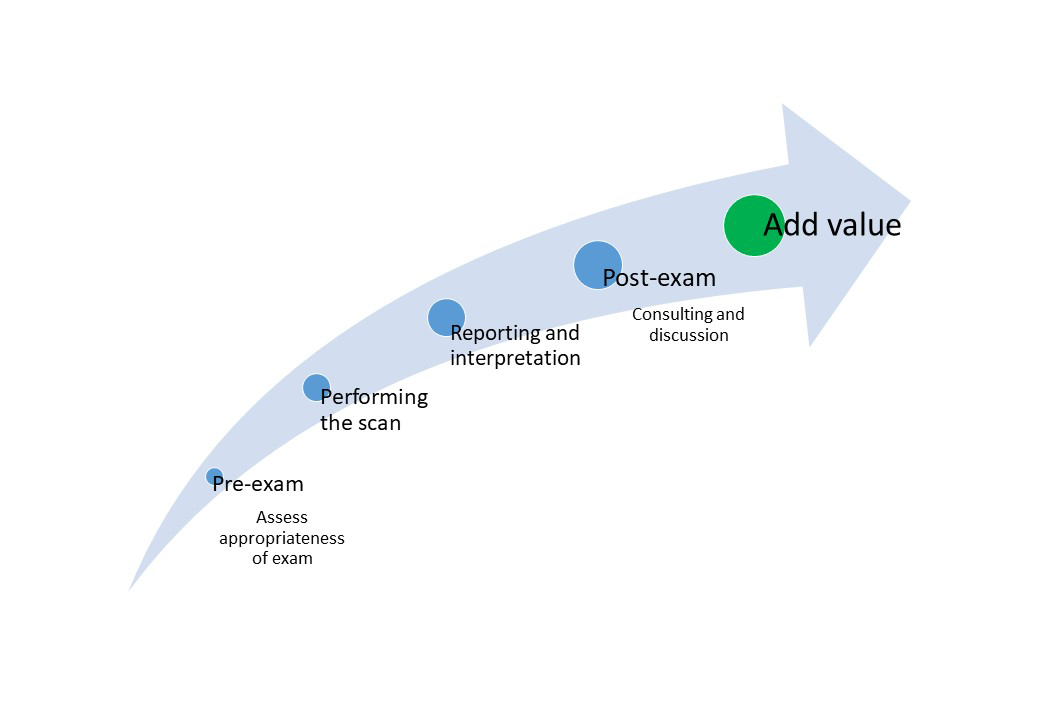 Pre-exam

Assess appropriateness of exam

Performing the scan

Reporting and interpretation

Post-exam

Consulting and discussion

Add value